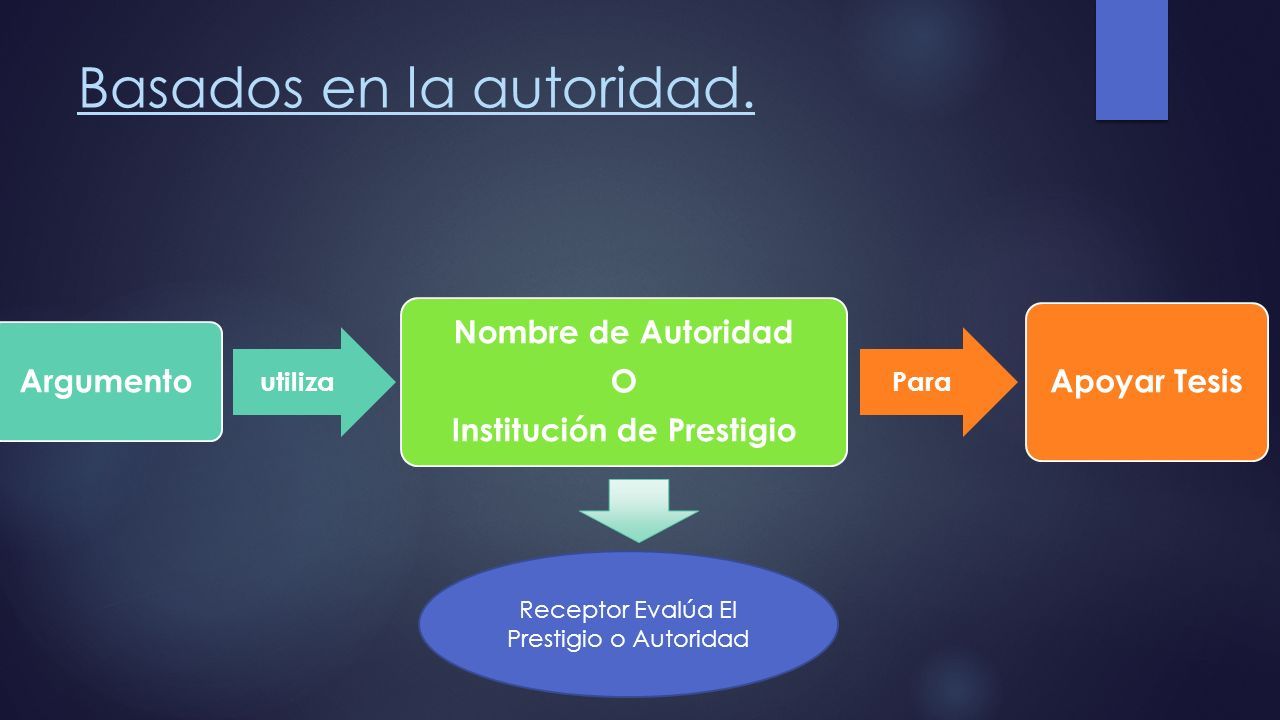 Basados en la autoridad.

Argumento

utiliza

Nombre de Autoridad
O
Institución de Prestigio

Para

Apoyar Tesis

Receptor Evalúa El Prestigio o Autoridad